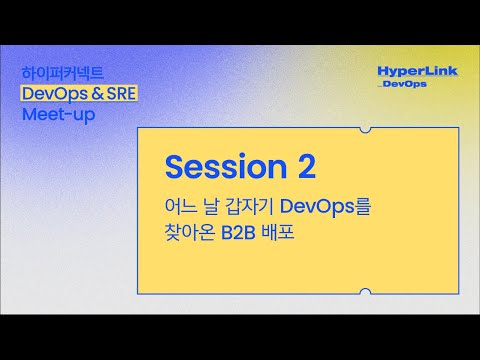 하이퍼커넥트
DevOps & SRE
Meet-up

HyperLink
_DevOps

Session 2

어느 날 갑자기 DevOps를
찾아온 B2B 배포